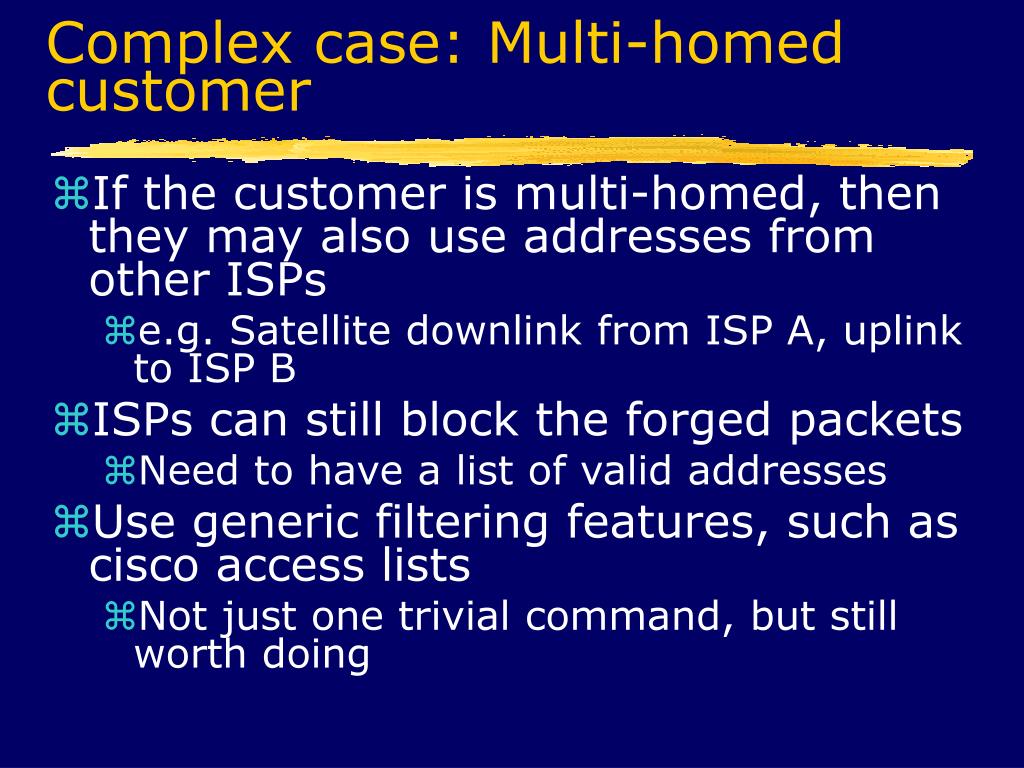 Complex case: Multi-homed customer

⌘If the customer is multi-homed, then they may also use addresses from other ISPs

⌘e.g. Satellite downlink from ISP A, uplink to ISP B

⌘ISPs can still block the forged packets

⌘Need to have a list of valid addresses

⌘Use generic filtering features, such as cisco access lists

⌘Not just one trivial command, but still worth doing